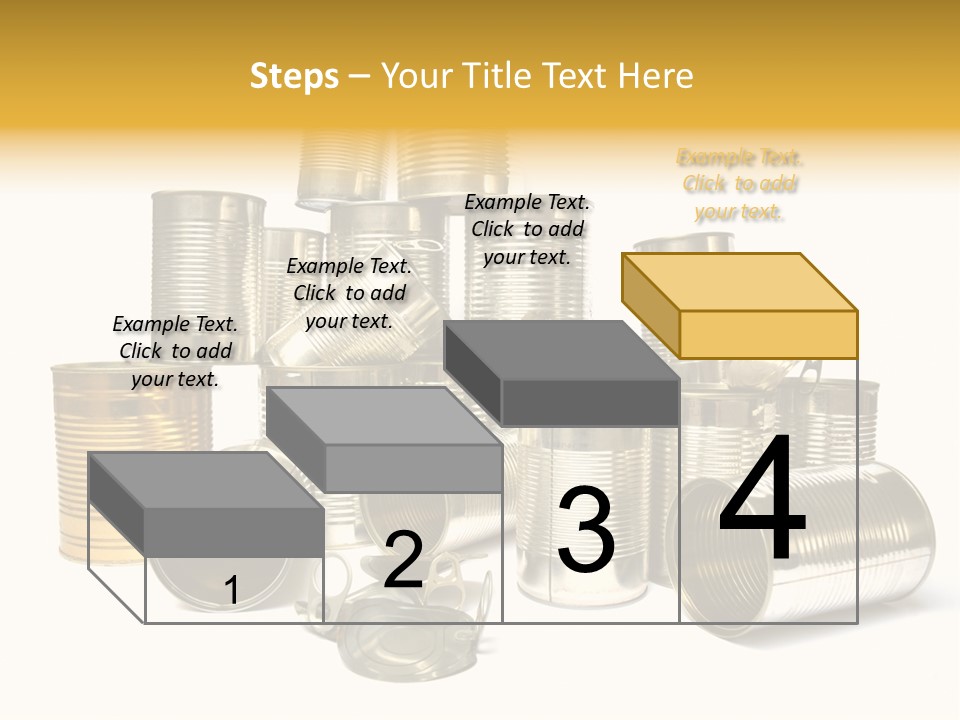 Steps – Your Title Text Here

Example Text. Click to add your text.

Example Text. Click to add your text.

Example Text. Click to add your text.

Example Text. Click to add your text.

1

2

3

4